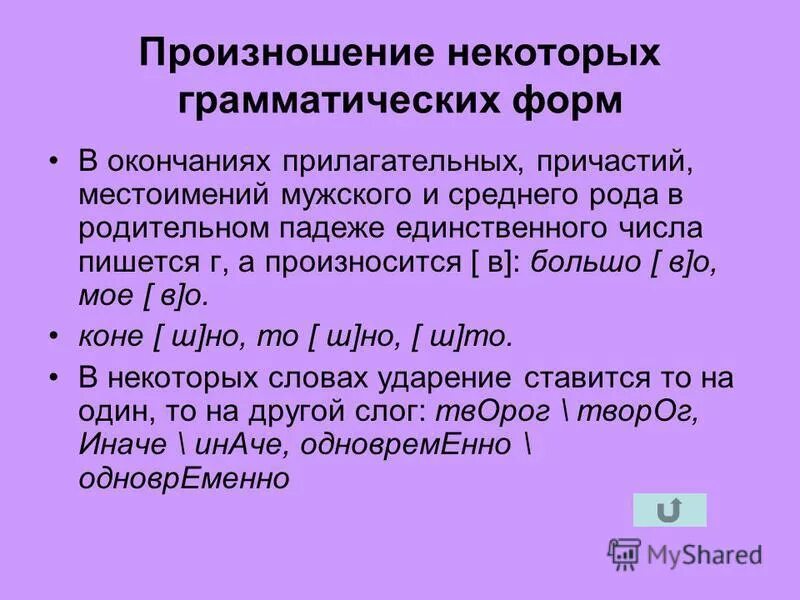 Произношение некоторых грамматических форм

• В окончаниях прилагательных, причастий, местоимений мужского и среднего рода в родительном падеже единственного числа пишется г, а произносится [ в]: большо [ в]о, мое [ в]о.

• коне [ ш]но, то [ ш]но, [ ш]то.

• В некоторых словах ударение ставится то на один, то на другой слог: твОрог \ творОг, Иначе \ инАче, одновремЕнно \ одноврЕменно

MyShared